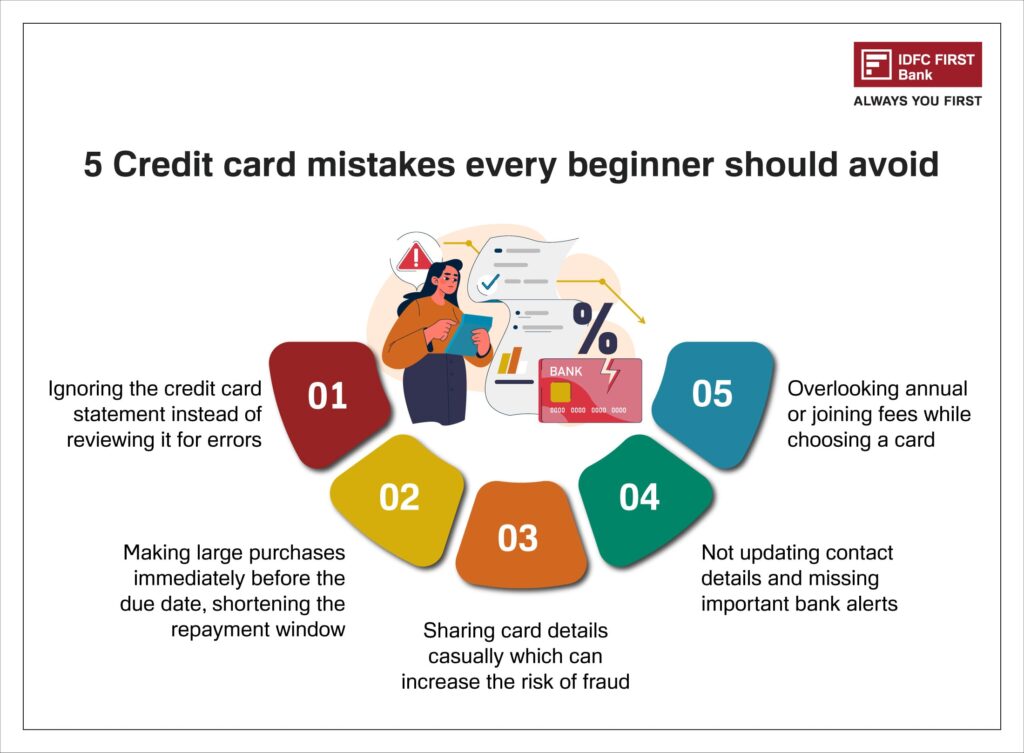 IDFC FIRST Bank
ALWAYS YOU FIRST

5 Credit card mistakes every beginner should avoid

%

BANK
0000 0000 0000 0000

01
Ignoring the credit card statement instead of reviewing it for errors

02
Making large purchases immediately before the due date, shortening the repayment window

03
Sharing card details casually which can increase the risk of fraud

04
Not updating contact details and missing important bank alerts

05
Overlooking annual or joining fees while choosing a card